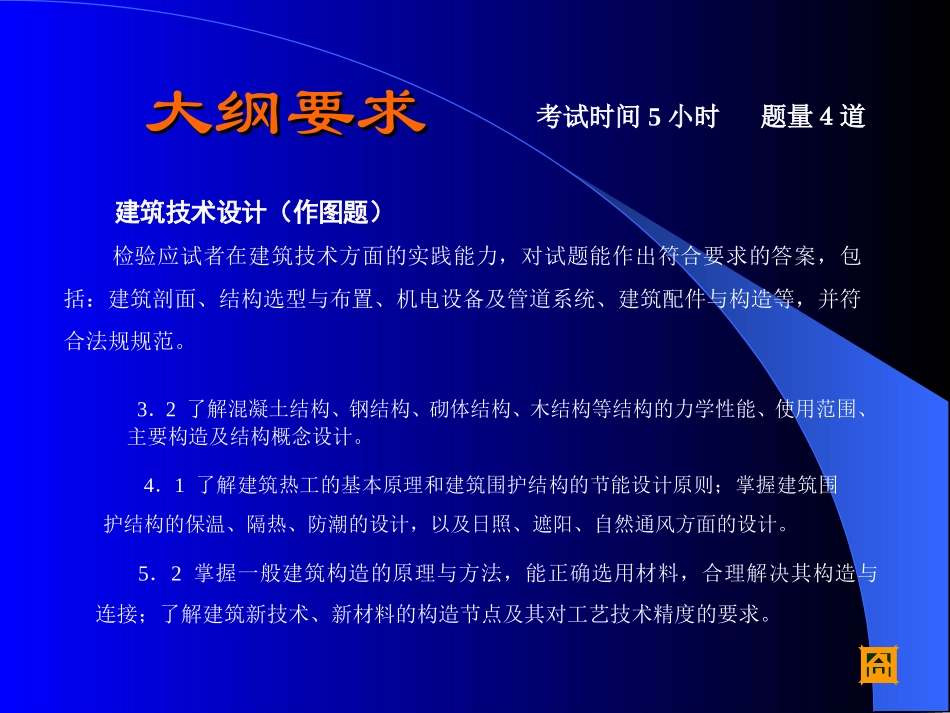 大纲要求

考试时间 5 小时　　题量 4 道

建筑技术设计（作图题）

检验应试者在建筑技术方面的实践能力，对试题能作出符合要求的答案，包括：建筑剖面、结构选型与布置、机电设备及管道系统、建筑配件与构造等，并符合法规规范。

3．2 了解混凝土结构、钢结构、砌体结构、木结构等结构的力学性能、使用范围、主要构造及结构概念设计。

4．1 了解建筑热工的基本原理和建筑围护结构的节能设计原则；掌握建筑围护结构的保温、隔热、防潮的设计，以及日照、遮阳、自然通风方面的设计。

5．2 掌握一般建筑构造的原理与方法，能正确选用材料，合理解决其构造与连接；了解建筑新技术、新材料的构造节点及其对工艺技术精度的要求。